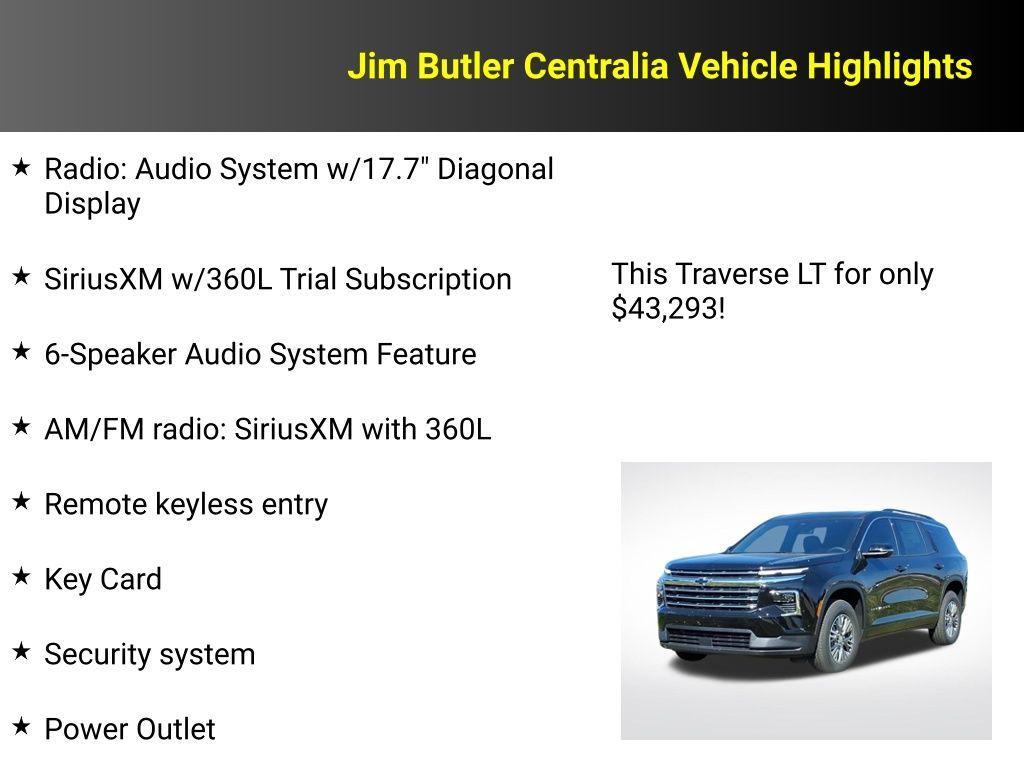 Jim Butler Centralia Vehicle Highlights

★ Radio: Audio System w/17.7" Diagonal Display

★ SiriusXM w/360L Trial Subscription

★ 6-Speaker Audio System Feature

★ AM/FM radio: SiriusXM with 360L

★ Remote keyless entry

★ Key Card

★ Security system

★ Power Outlet

This Traverse LT for only $43,293!